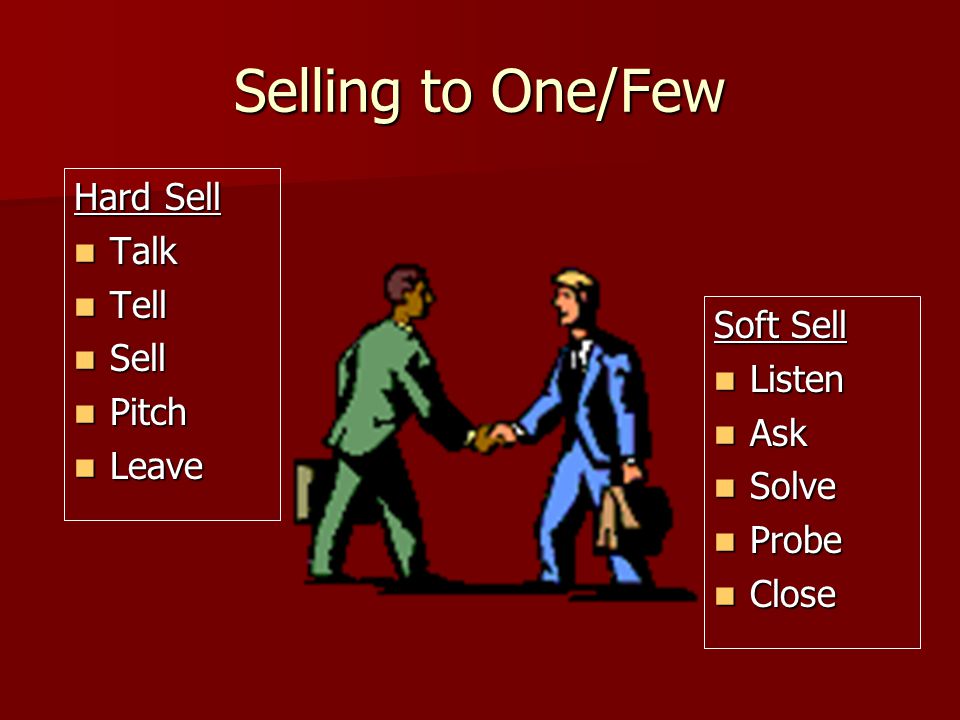 Selling to One/Few

Hard Sell
- Talk
- Tell
- Sell
- Pitch
- Leave

Soft Sell
- Listen
- Ask
- Solve
- Probe
- Close